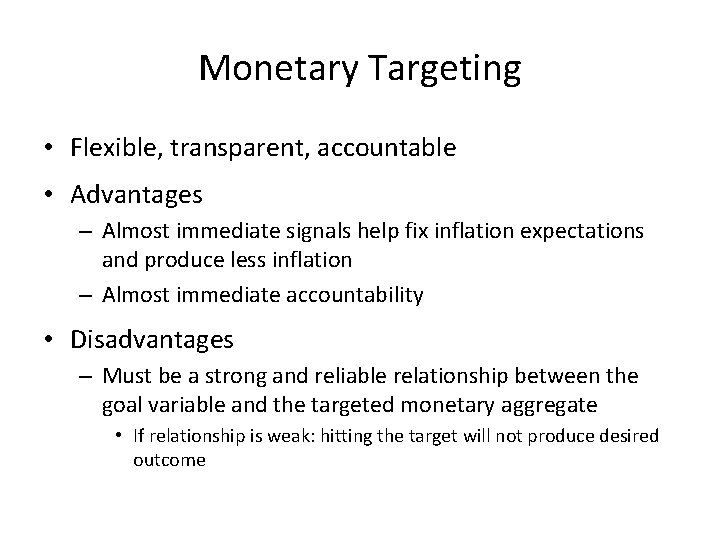 Monetary Targeting

• Flexible, transparent, accountable
• Advantages
– Almost immediate signals help fix inflation expectations and produce less inflation
– Almost immediate accountability
• Disadvantages
– Must be a strong and reliable relationship between the goal variable and the targeted monetary aggregate
• If relationship is weak: hitting the target will not produce desired outcome